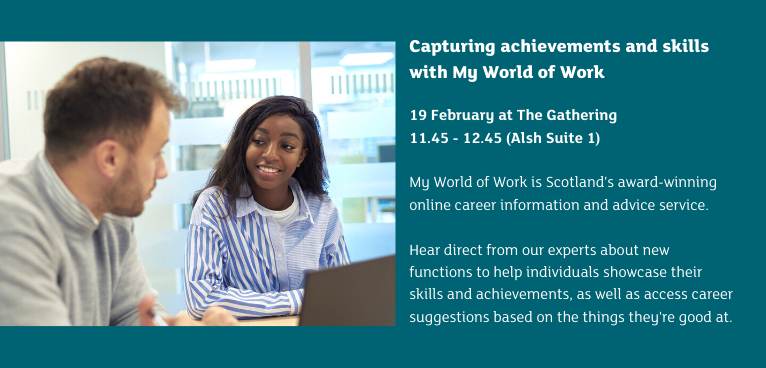 Capturing achievements and skills with My World of Work

19 February at The Gathering
11.45 - 12.45 (Alsh Suite 1)

My World of Work is Scotland's award-winning online career information and advice service.

Hear direct from our experts about new functions to help individuals showcase their skills and achievements, as well as access career suggestions based on the things they're good at.